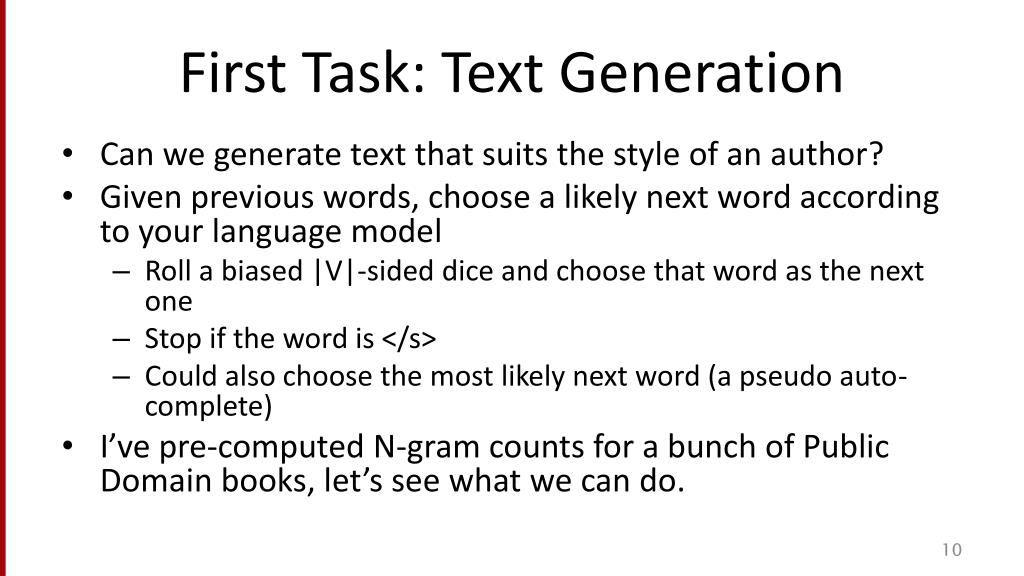 First Task: Text Generation

• Can we generate text that suits the style of an author?
• Given previous words, choose a likely next word according to your language model
– Roll a biased |V|-sided dice and choose that word as the next one
– Stop if the word is </s>
– Could also choose the most likely next word (a pseudo auto-complete)
• I've pre-computed N-gram counts for a bunch of Public Domain books, let's see what we can do.

10